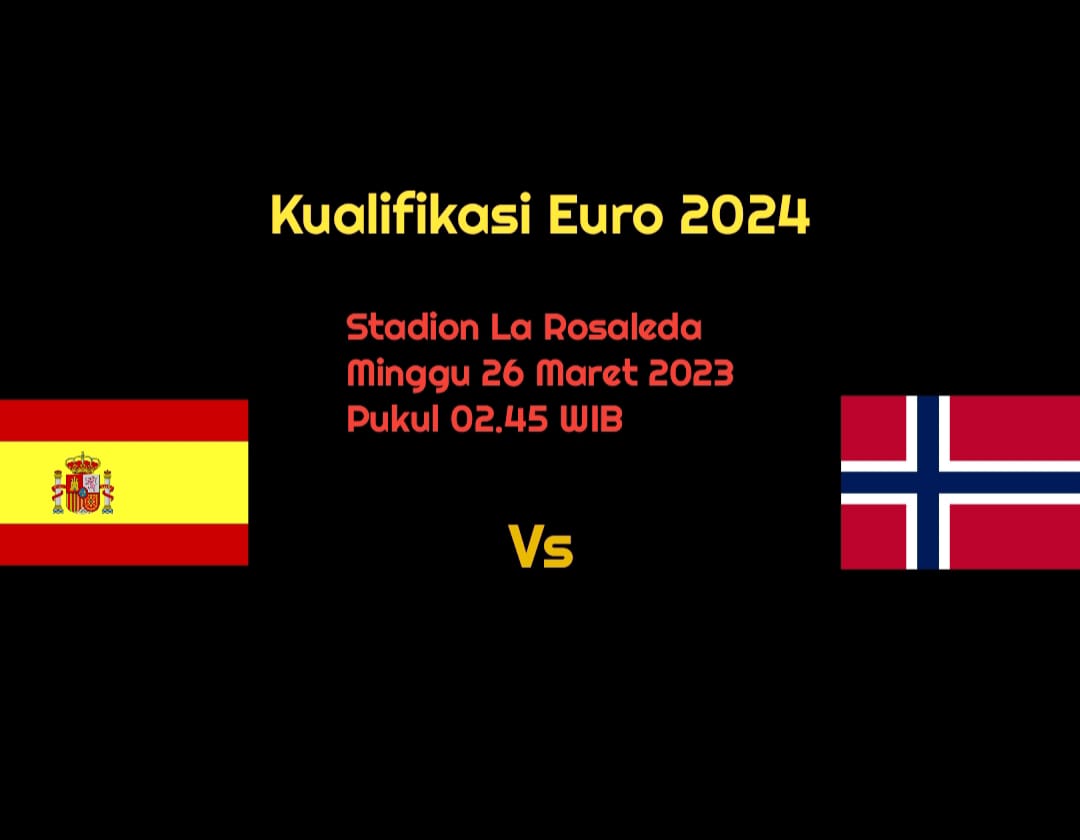 Kualifikasi Euro 2024

Stadion La Rosaleda
Minggu 26 Maret 2023
Pukul 02.45 WIB

Vs